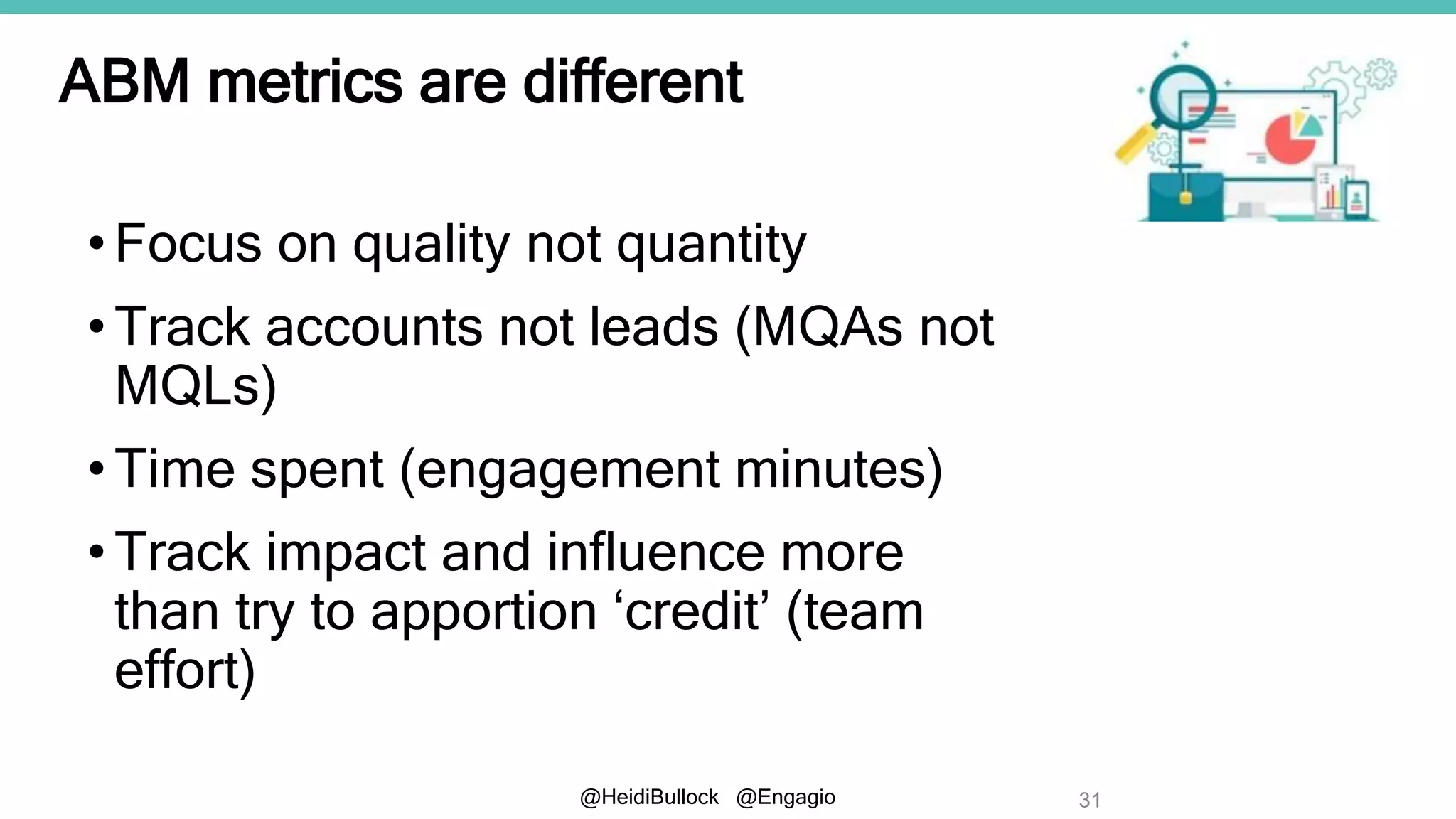 ABM metrics are different

• Focus on quality not quantity

• Track accounts not leads (MQAs not MQLs)

• Time spent (engagement minutes)

• Track impact and influence more than try to apportion ‘credit’ (team effort)

@HeidiBullock @Engagio

31